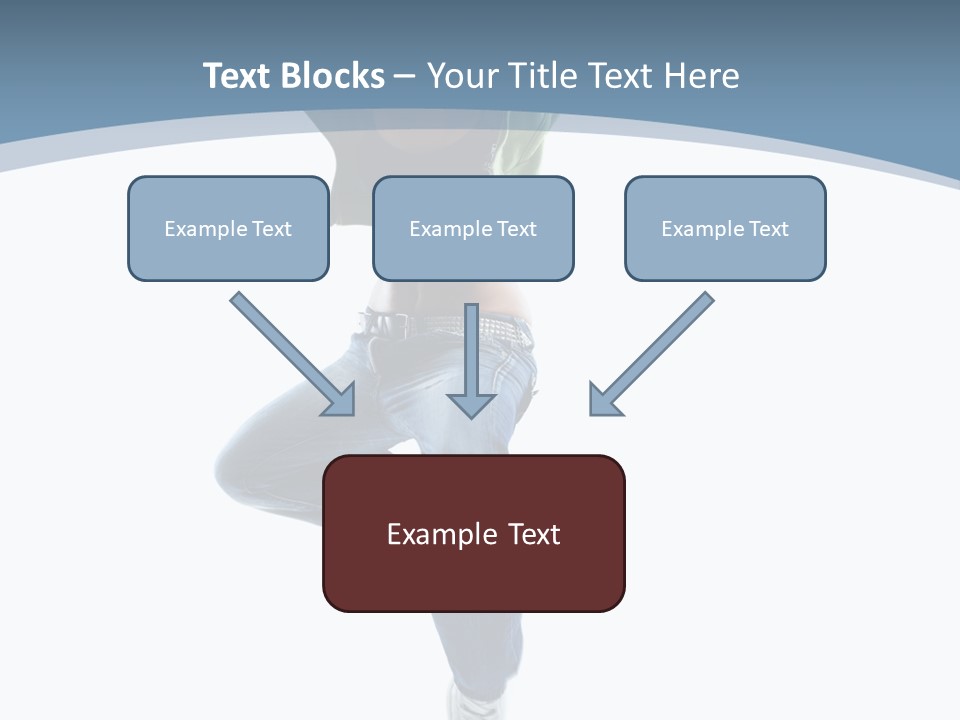 Text Blocks – Your Title Text Here

Example Text

Example Text

Example Text

Example Text